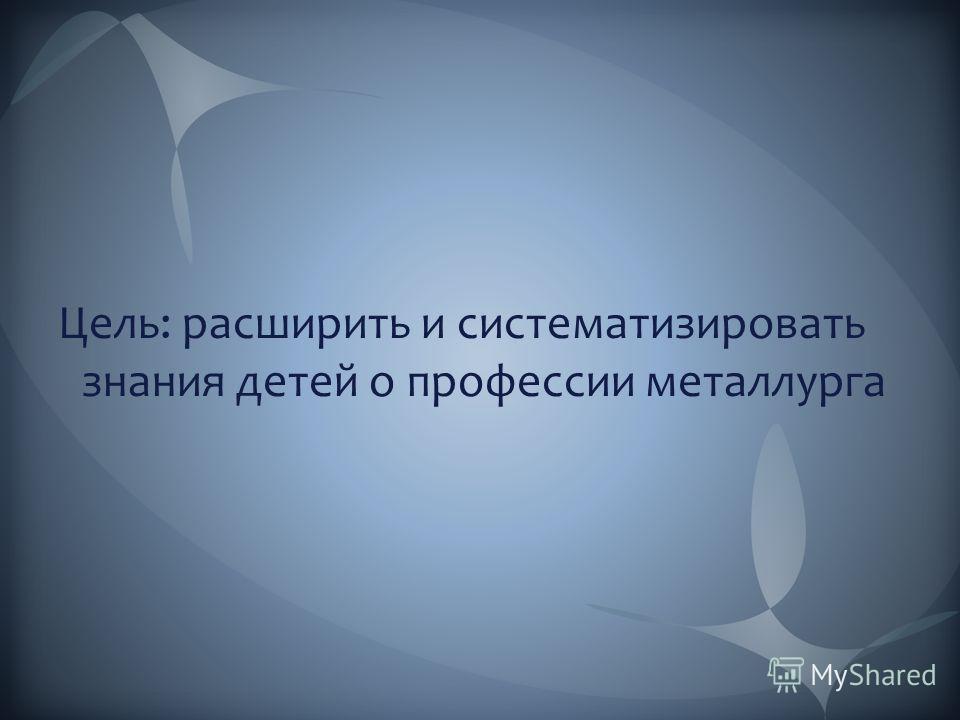 Цель: расширить и систематизировать знания детей о профессии металлурга

MyShared